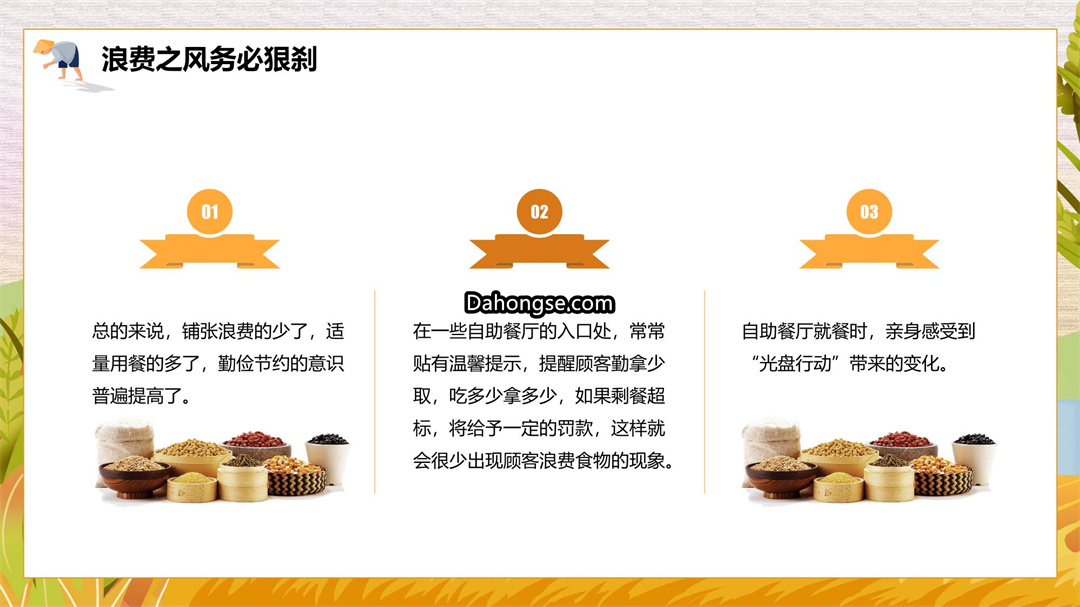 浪费之风务必狠刹

01

总的来说，铺张浪费的少了，适量用餐的多了，勤俭节约的意识普遍提高了。

02

Dahongse.com

在一些自助餐厅的入口处，常常贴有温馨提示，提醒顾客勤拿少取，吃多少拿多少，如果剩餐超标，将给予一定的罚款，这样就会很少出现顾客浪费食物的现象。

03

自助餐厅就餐时，亲身感受到“光盘行动”带来的变化。